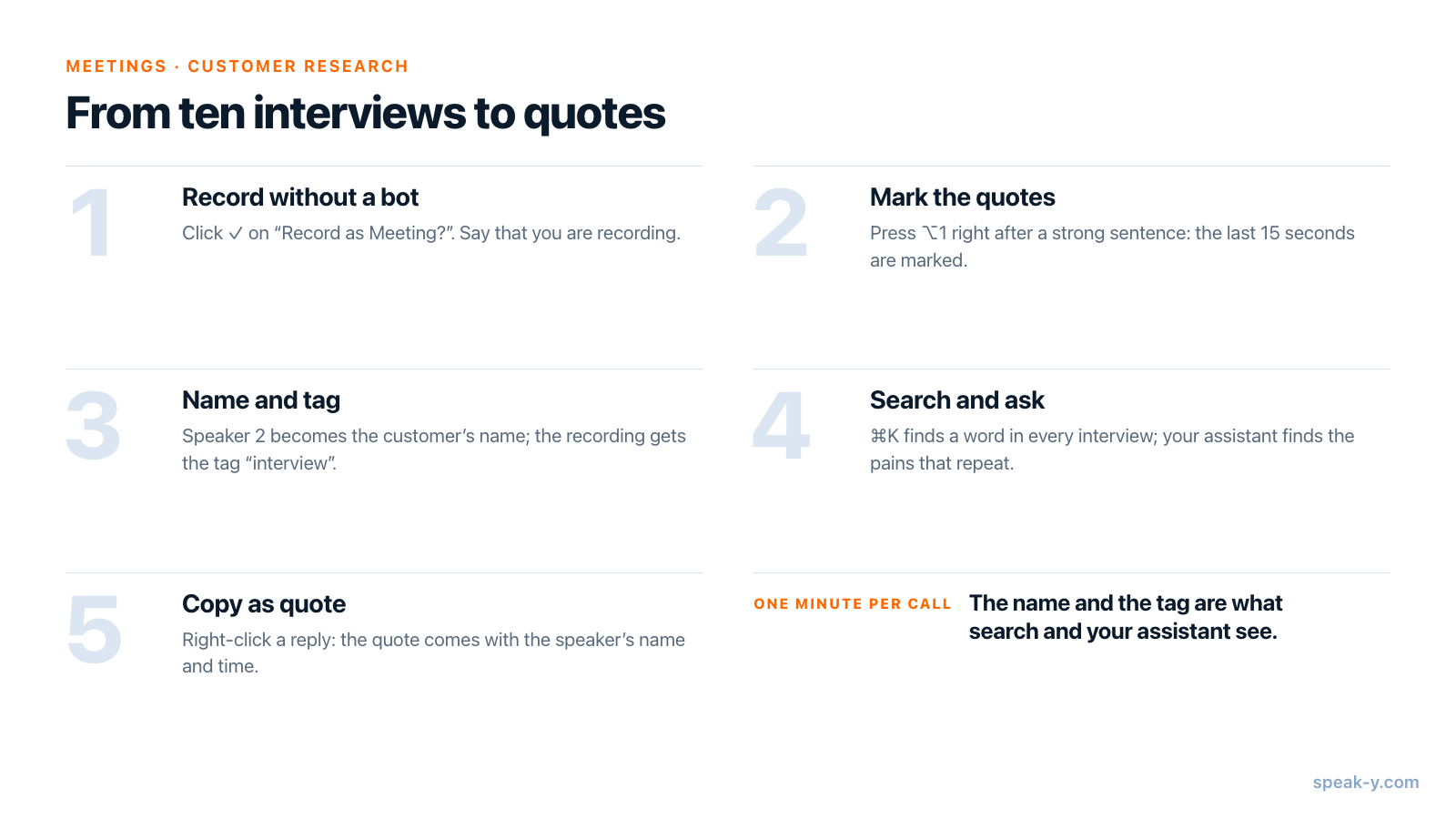 MEETINGS · CUSTOMER RESEARCH

From ten interviews to quotes

1

Record without a bot

Click ✓ on “Record as Meeting?”. Say that you are recording.

2

Mark the quotes

Press ⌥1 right after a strong sentence: the last 15 seconds are marked.

3

Name and tag

Speaker 2 becomes the customer’s name; the recording gets the tag “interview”.

4

Search and ask

⌘K finds a word in every interview; your assistant finds the pains that repeat.

5

Copy as quote

Right-click a reply: the quote comes with the speaker’s name and time.

ONE MINUTE PER CALL

The name and the tag are what search and your assistant see.

speak-y.com